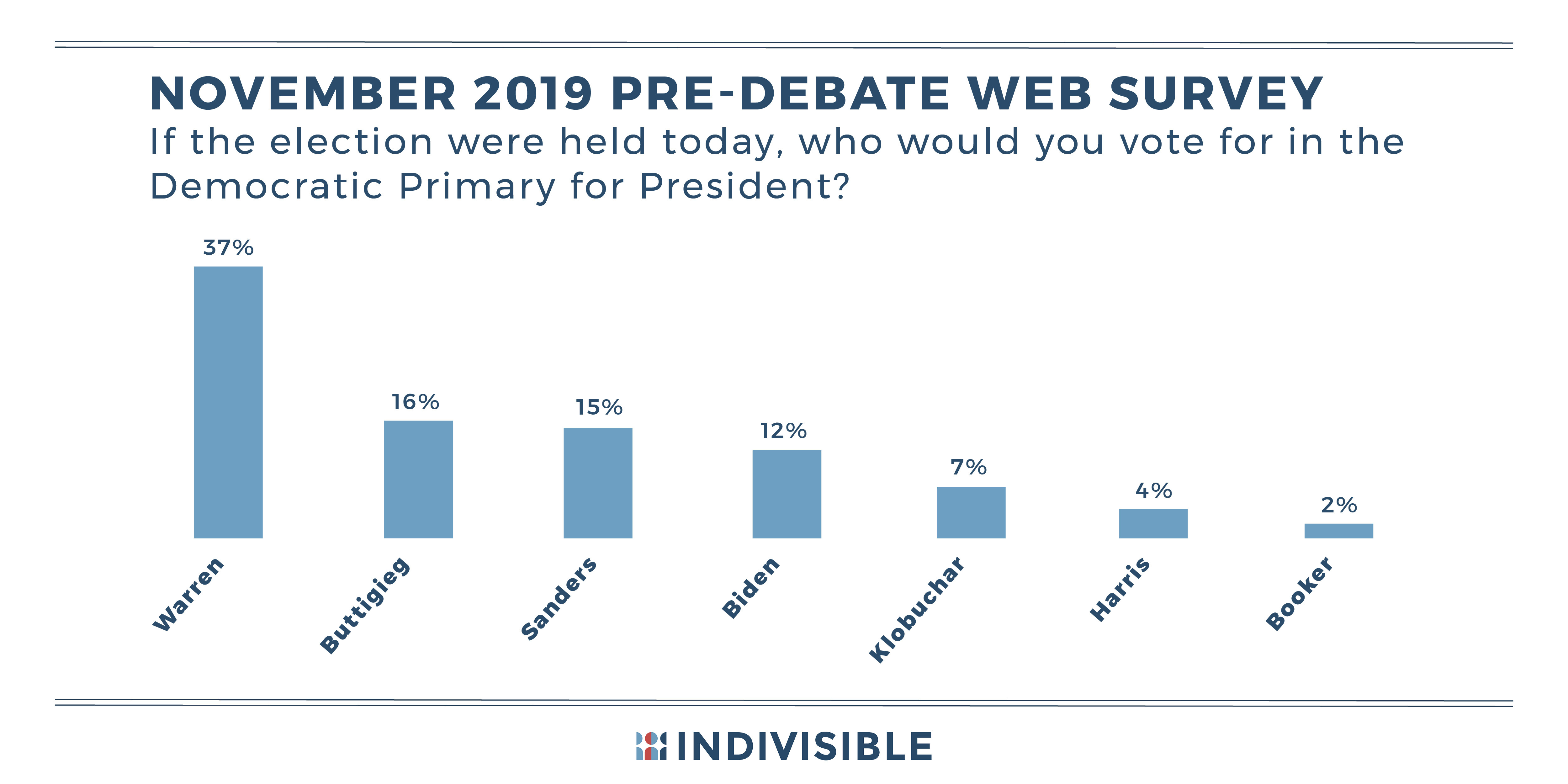 NOVEMBER 2019 PRE-DEBATE WEB SURVEY

If the election were held today, who would you vote for in the Democratic Primary for President?

37%
16%
15%
12%
7%
4%
2%

Warren
Buttigieg
Sanders
Biden
Klobuchar
Harris
Booker

INDIVISIBLE